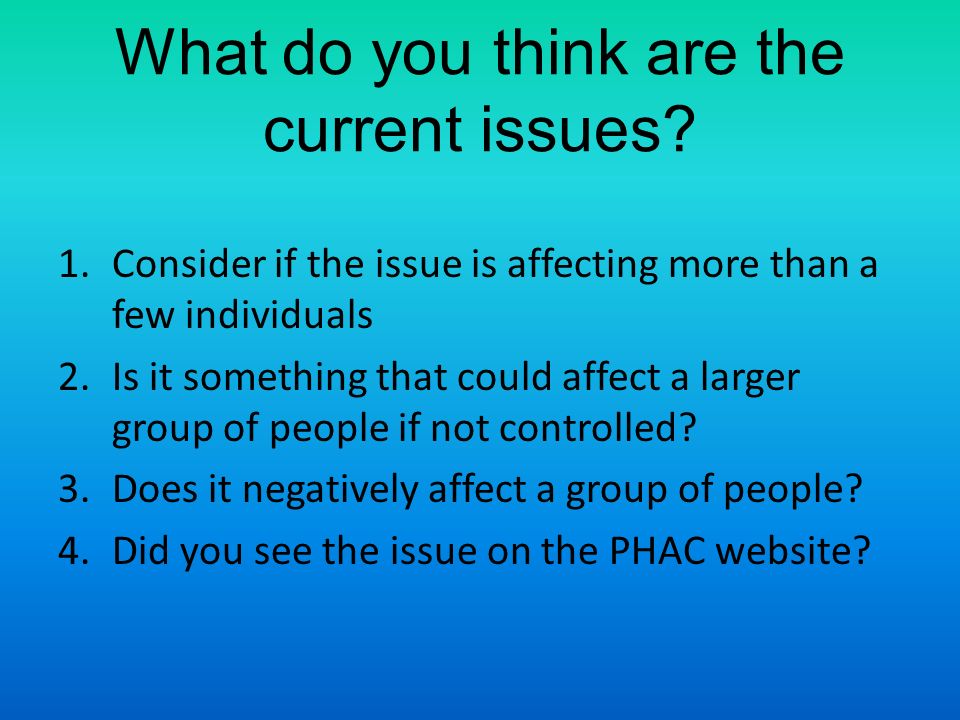 What do you think are the current issues?

1. Consider if the issue is affecting more than a few individuals
2. Is it something that could affect a larger group of people if not controlled?
3. Does it negatively affect a group of people?
4. Did you see the issue on the PHAC website?